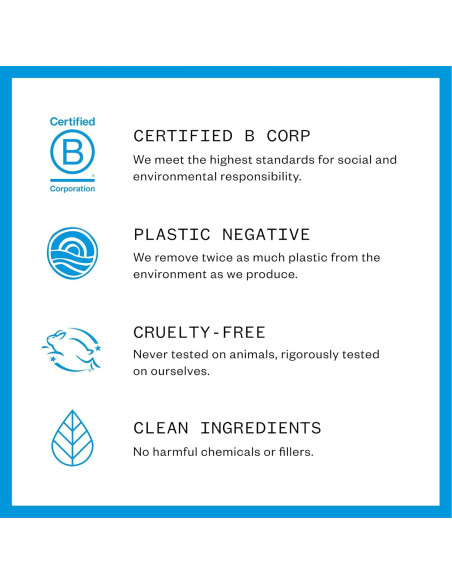 Certified
B
Corporation

CERTIFIED B CORP
We meet the highest standards for social and environmental responsibility.

PLASTIC NEGATIVE
We remove twice as much plastic from the environment as we produce.

CRUELTY-FREE
Never tested on animals, rigorously tested on ourselves.

CLEAN INGREDIENTS
No harmful chemicals or fillers.